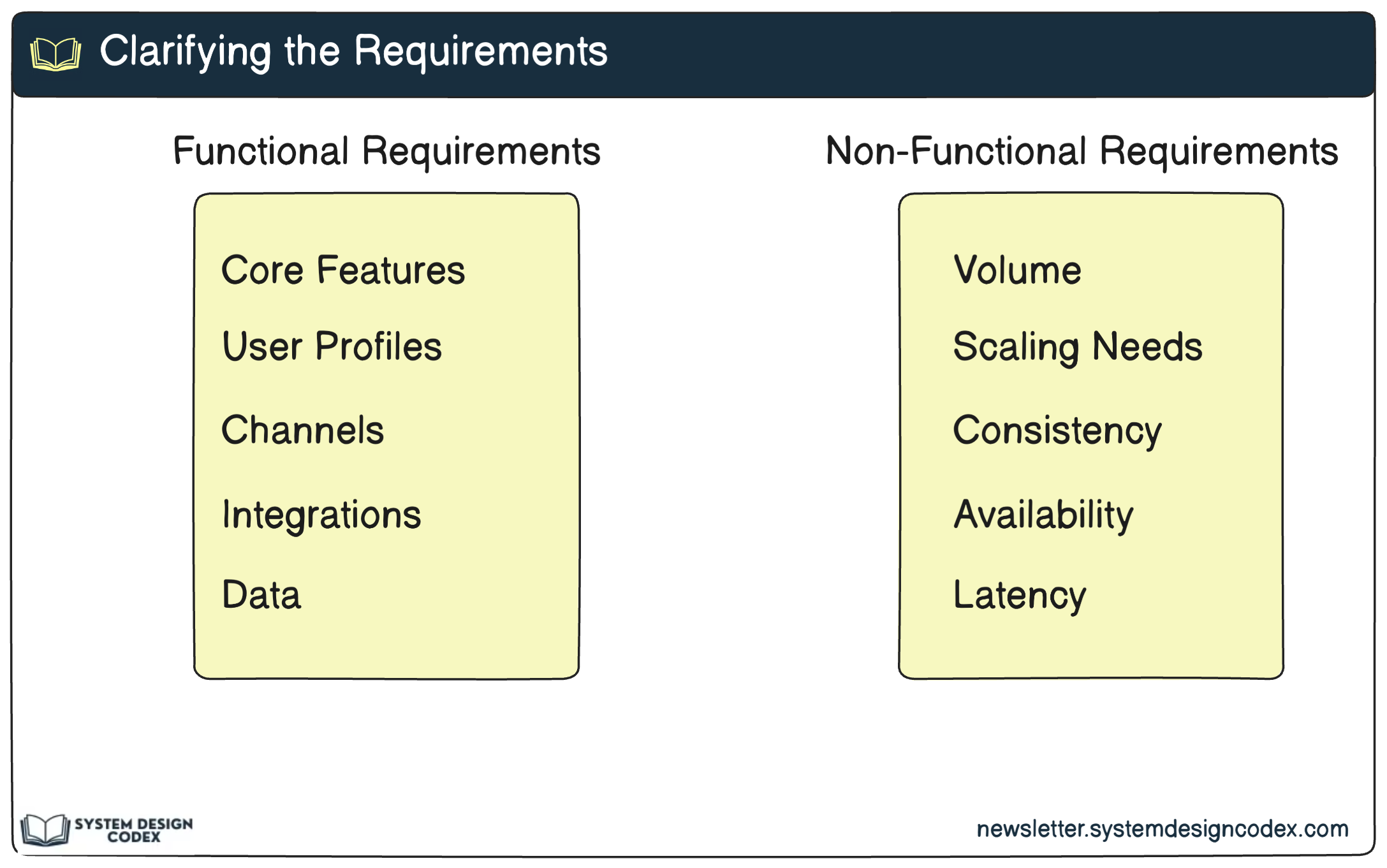 Clarifying the Requirements

Functional Requirements

Core Features

User Profiles

Channels

Integrations

Data

Non-Functional Requirements

Volume

Scaling Needs

Consistency

Availability

Latency

SYSTEM DESIGN CODEX

newsletter.systemdesigncodex.com